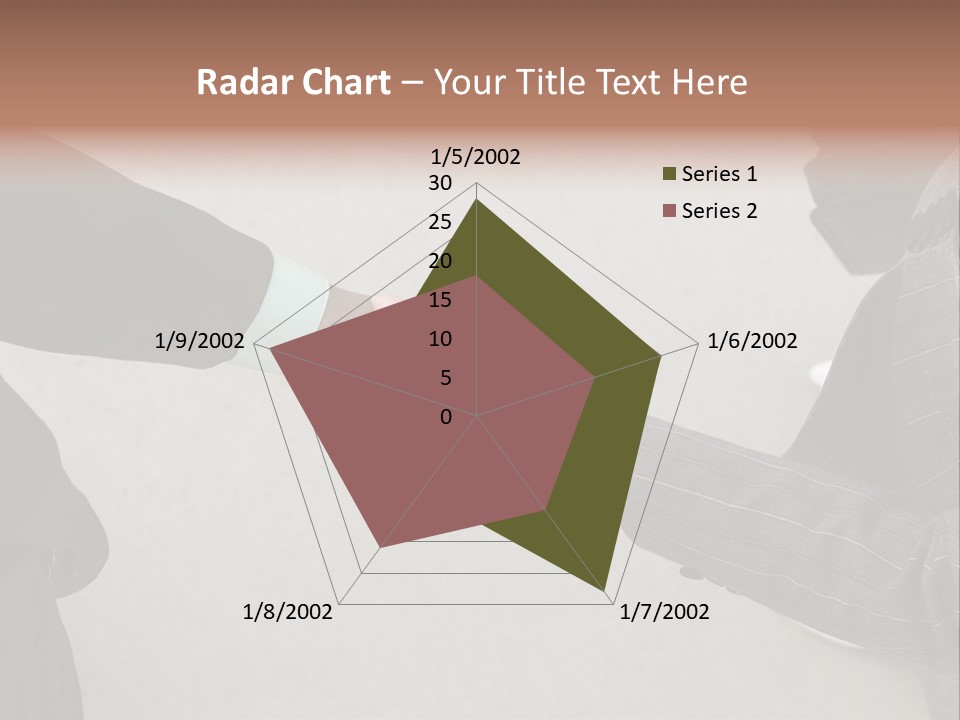 Radar Chart – Your Title Text Here

1/5/2002
30
25
20
15
10
5
0
1/6/2002
1/7/2002
1/8/2002
1/9/2002

Series 1
Series 2